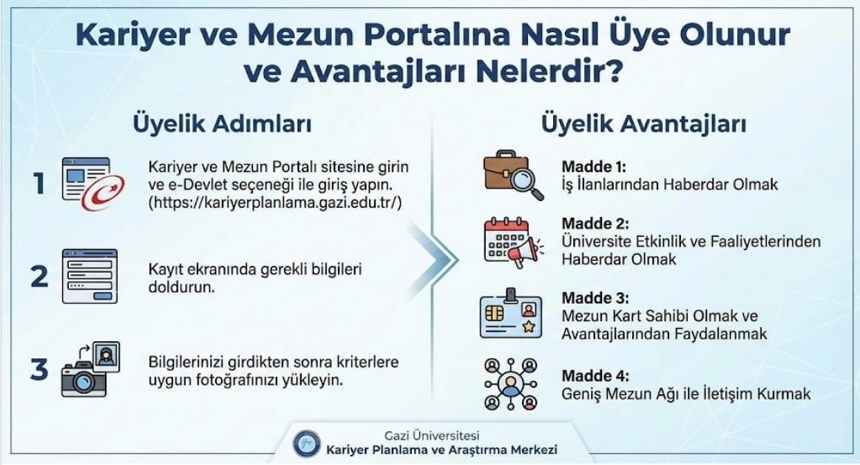 Kariyer ve Mezun Portalına Nasıl Üye Olunur ve Avantajları Nelerdir?

Üyelik Adımları

1 Kariyer ve Mezun Portalı sitesine girin ve e-Devlet seçeneği ile giriş yapın. (https://kariyerplanlama.gazi.edu.tr/)

2 Kayıt ekranında gerekli bilgileri doldurun.

3 Bilgilerinizi girdikten sonra kriterlere uygun fotoğrafınızı yükleyin.

Üyelik Avantajları

Madde 1:
İş İlanlarından Haberdar Olmak

Madde 2:
Üniversite Etkinlik ve Faaliyetlerinden Haberdar Olmak

Madde 3:
Mezun Kart Sahibi Olmak ve Avantajlarından Faydalanmak

Madde 4:
Geniş Mezun Ağı ile İletişim Kurmak

Gazi Üniversitesi
Kariyer Planlama ve Araştırma Merkezi